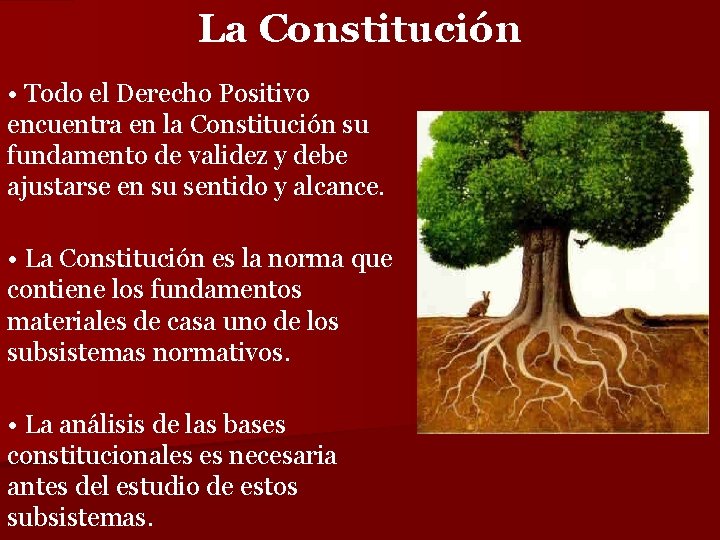 La Constitución

• Todo el Derecho Positivo encuentra en la Constitución su fundamento de validez y debe ajustarse en su sentido y alcance.

• La Constitución es la norma que contiene los fundamentos materiales de casa uno de los subsistemas normativos.

• La análisis de las bases constitucionales es necesaria antes del estudio de estos subsistemas.